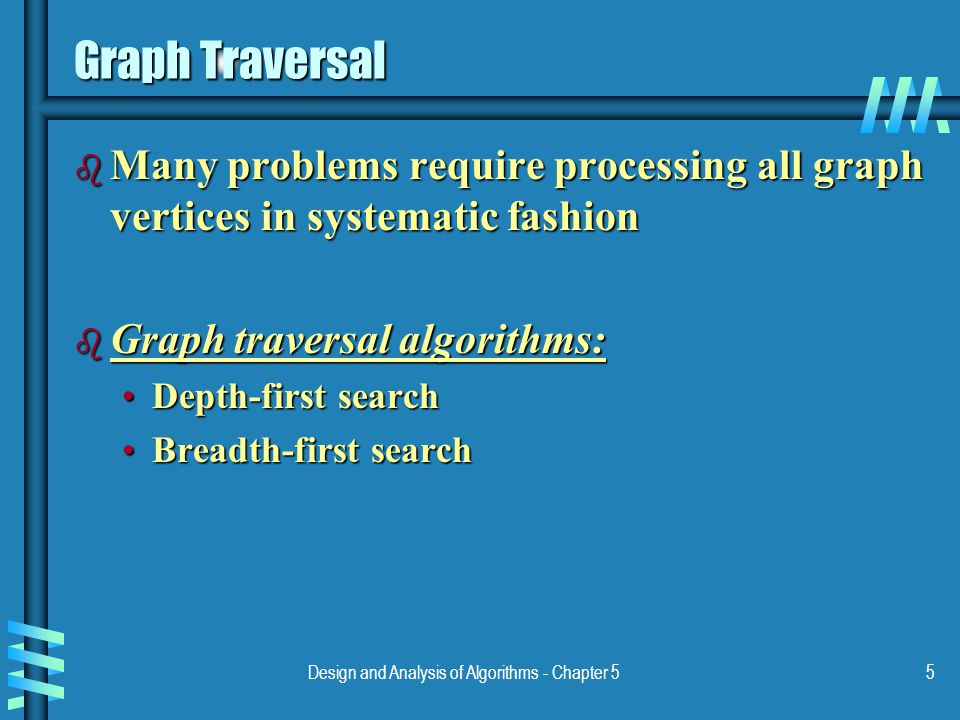 Graph Traversal

Many problems require processing all graph vertices in systematic fashion

Graph traversal algorithms:
• Depth-first search
• Breadth-first search

Design and Analysis of Algorithms - Chapter 5

5